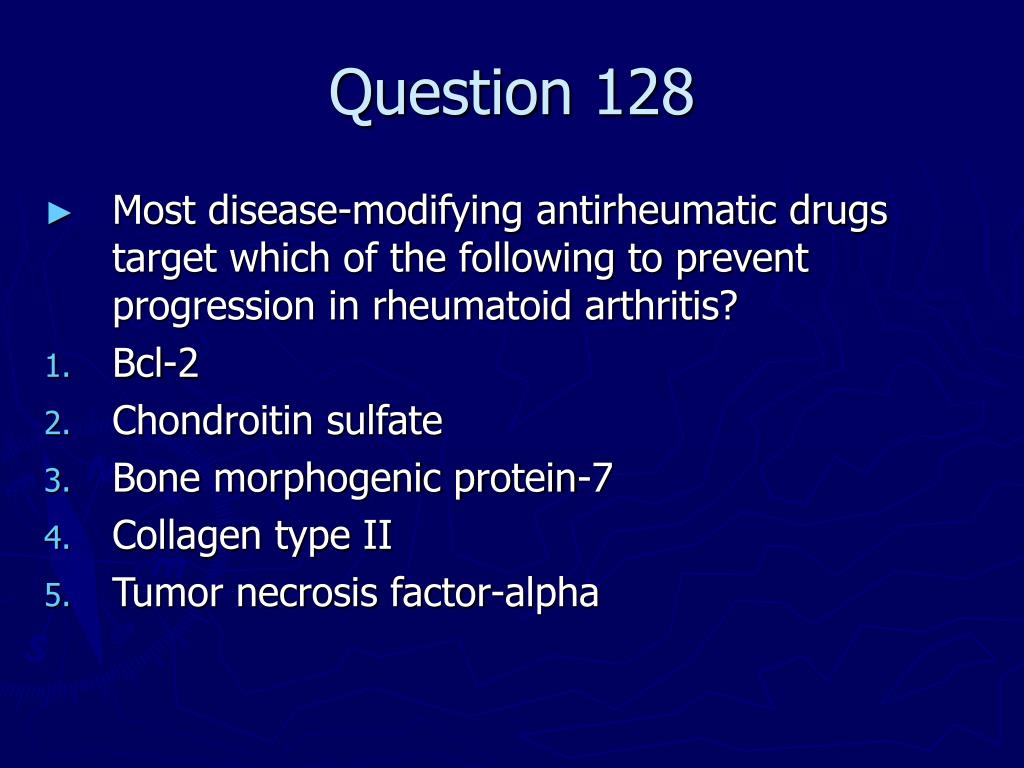 Question 128

► Most disease-modifying antirheumatic drugs target which of the following to prevent progression in rheumatoid arthritis?

1. Bcl-2
2. Chondroitin sulfate
3. Bone morphogenic protein-7
4. Collagen type II
5. Tumor necrosis factor-alpha